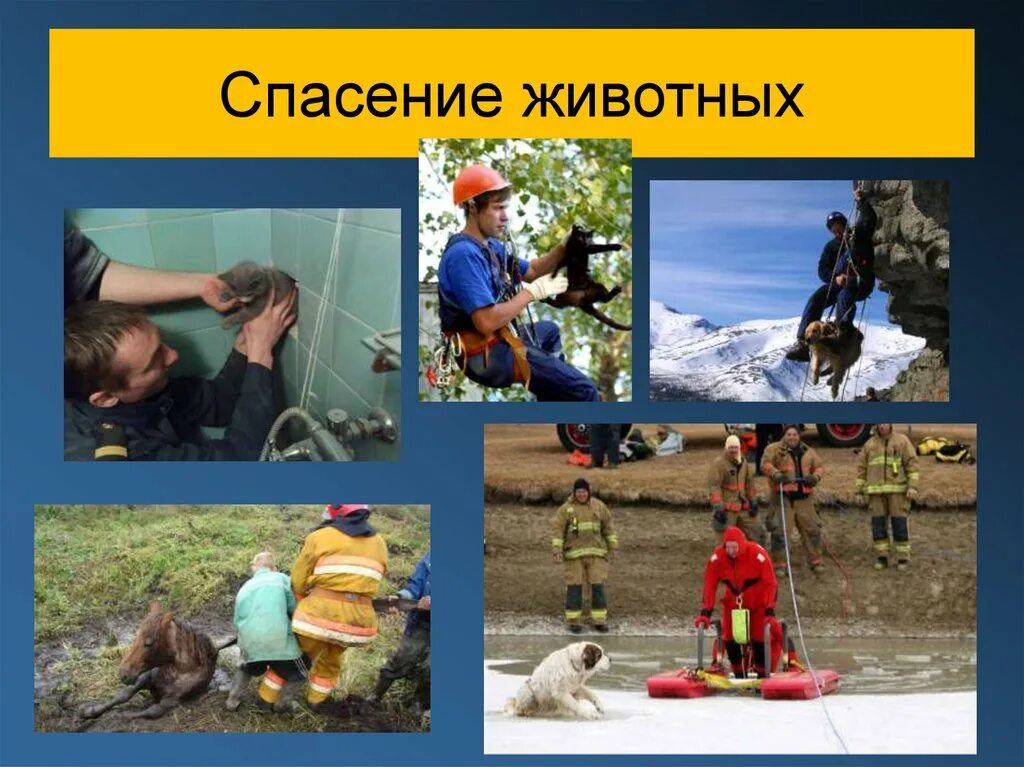 Спасение животных